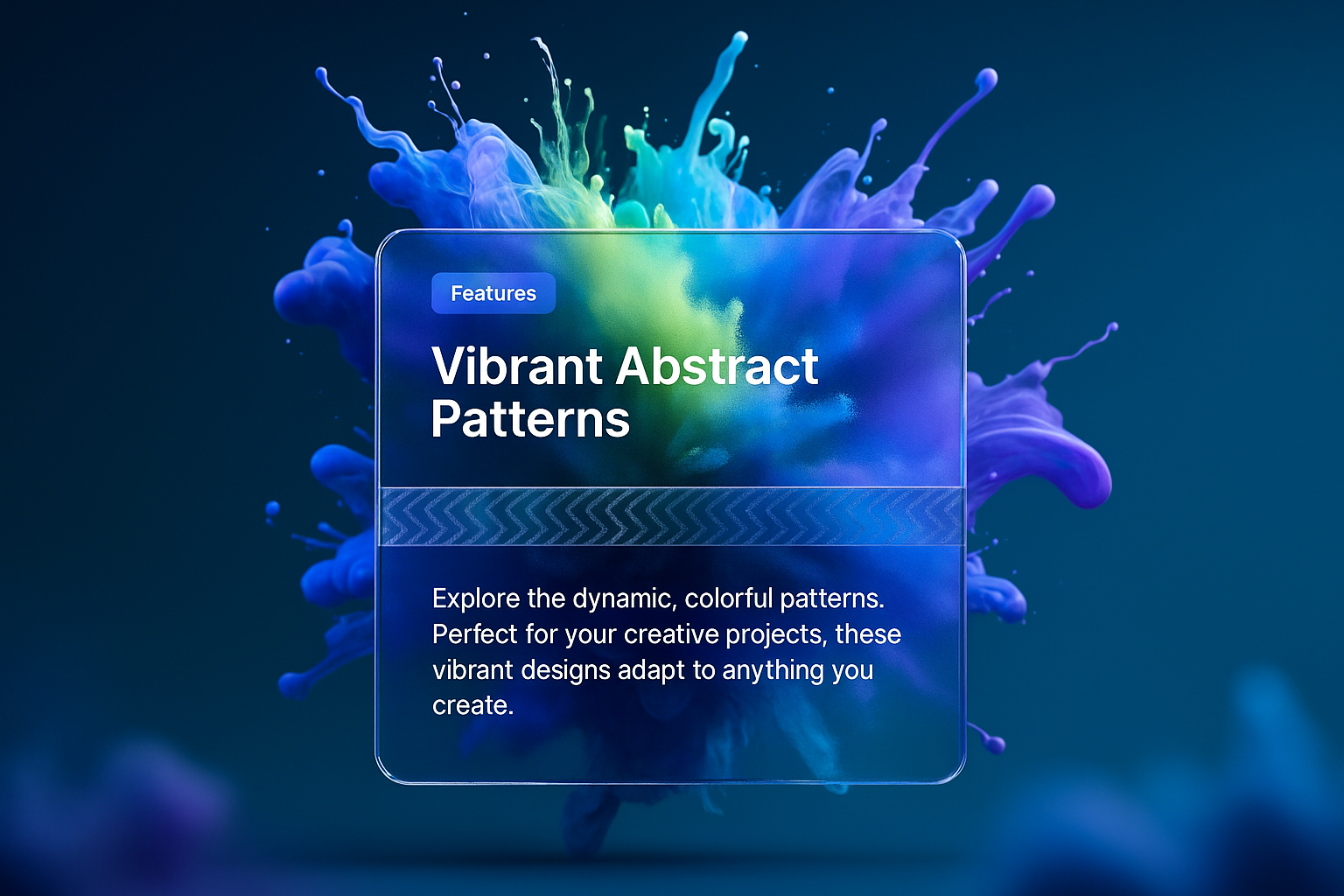 Features

Vibrant Abstract Patterns

Explore the dynamic, colorful patterns. Perfect for your creative projects, these vibrant designs adapt to anything you create.